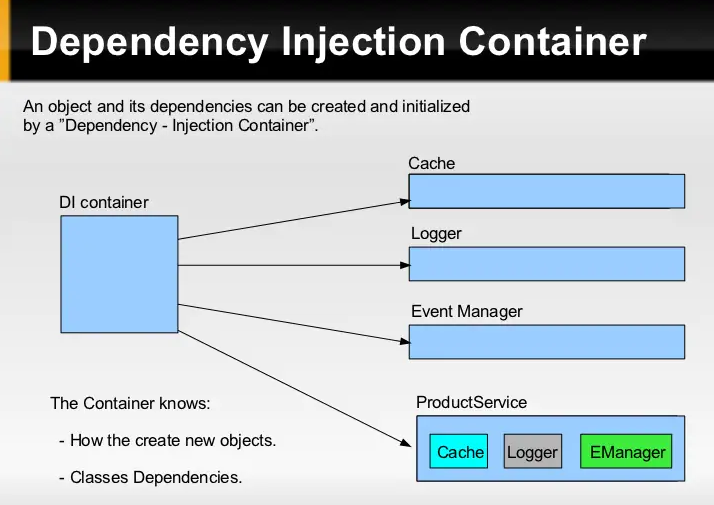 Dependency Injection Container

An object and its dependencies can be created and initialized by a ”Dependency - Injection Container”.

DI container

Cache

Logger

Event Manager

ProductService

Cache

Logger

EManager

The Container knows:

- How the create new objects.

- Classes Dependencies.